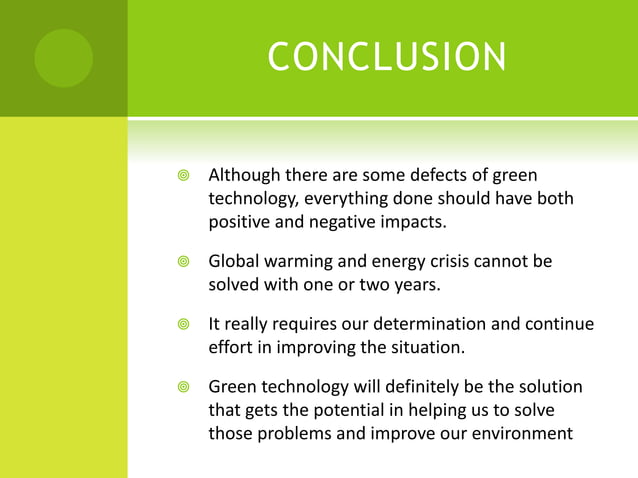 CONCLUSION

◎ Although there are some defects of green technology, everything done should have both positive and negative impacts.

◎ Global warming and energy crisis cannot be solved with one or two years.

◎ It really requires our determination and continue effort in improving the situation.

◎ Green technology will definitely be the solution that gets the potential in helping us to solve those problems and improve our environment